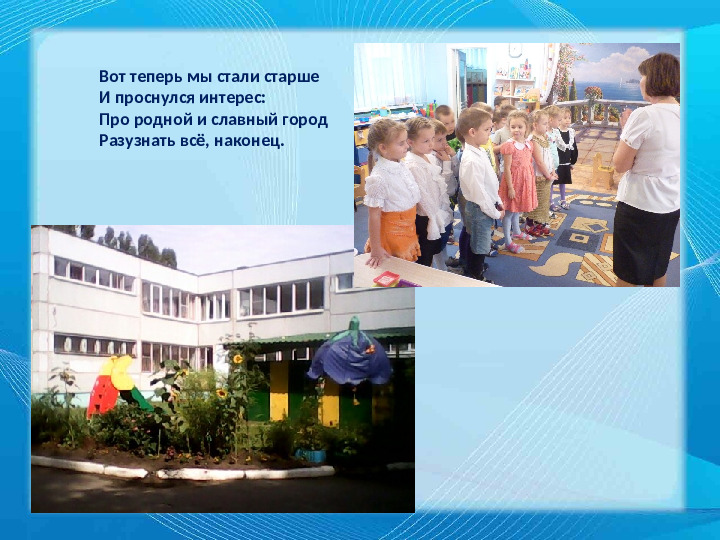 Вот теперь мы стали старше
И проснулся интерес:
Про родной и славный город
Разузнать всё, наконец.